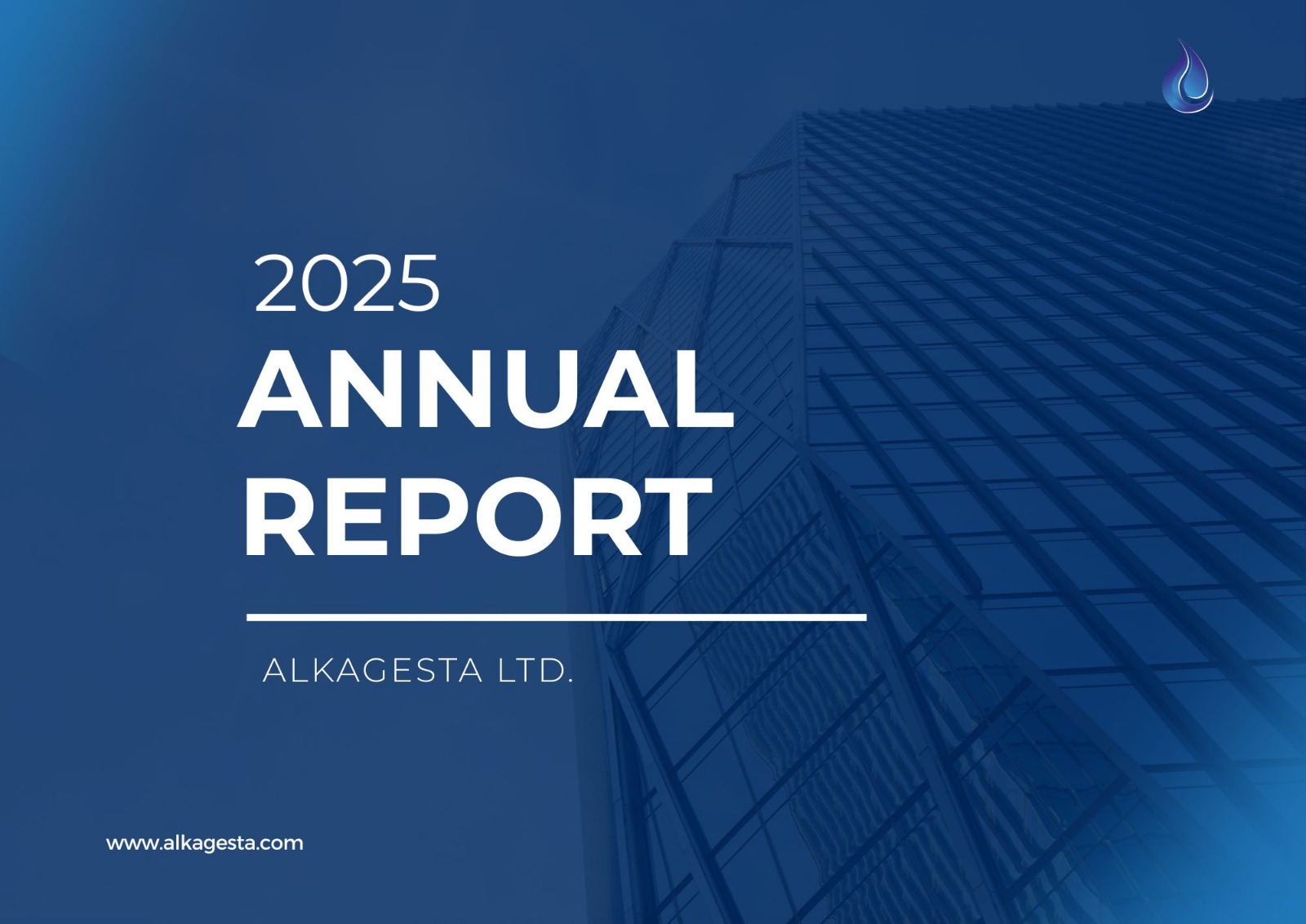 2025
ANNUAL
REPORT

ALKAGESTA LTD.

www.alkagesta.com